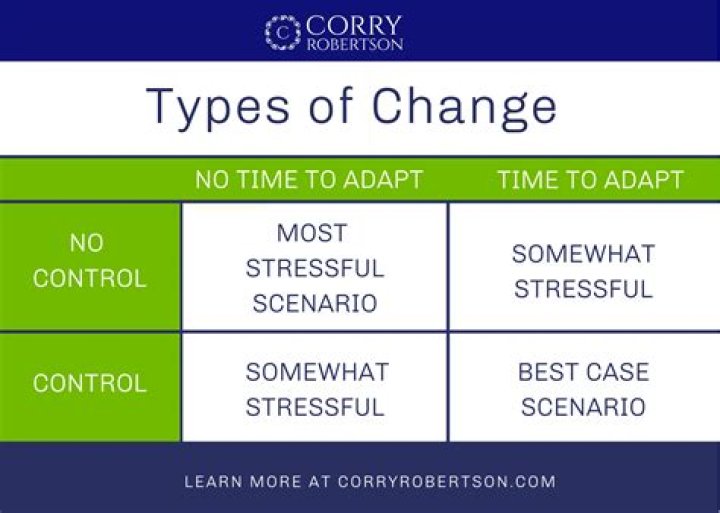 C CORRY ROBERTSON

Types of Change

| | NO TIME TO ADAPT | TIME TO ADAPT |
|---|---|---|
| NO CONTROL | MOST STRESSFUL SCENARIO | SOMEWHAT STRESSFUL |
| CONTROL | SOMEWHAT STRESSFUL | BEST CASE SCENARIO |

LEARN MORE AT CORRYROBERTSON.COM